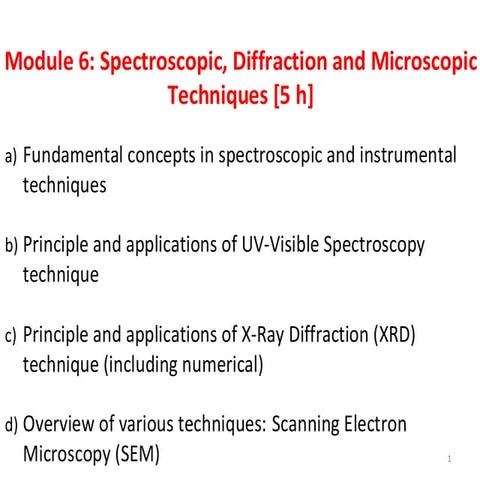 Module 6: Spectroscopic, Diffraction and Microscopic Techniques [5 h]

a) Fundamental concepts in spectroscopic and instrumental techniques

b) Principle and applications of UV-Visible Spectroscopy technique

c) Principle and applications of X-Ray Diffraction (XRD) technique (including numerical)

d) Overview of various techniques: Scanning Electron Microscopy (SEM)

1